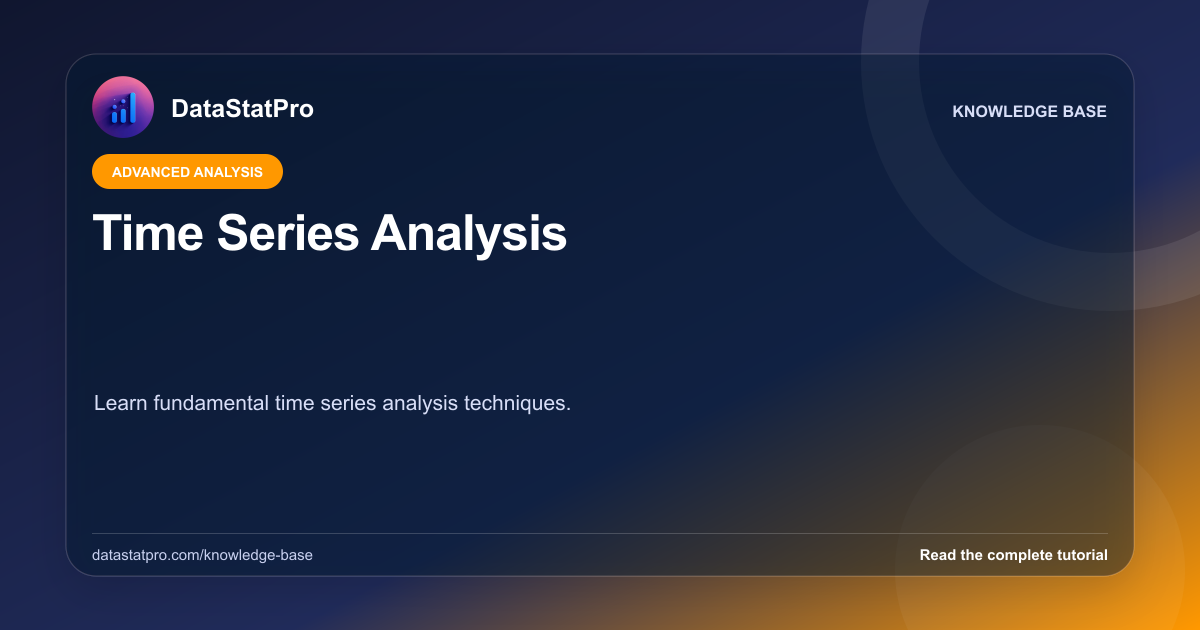 DataStatPro

KNOWLEDGE BASE

ADVANCED ANALYSIS

Time Series Analysis

Learn fundamental time series analysis techniques.

datastatpro.com/knowledge-base

Read the complete tutorial